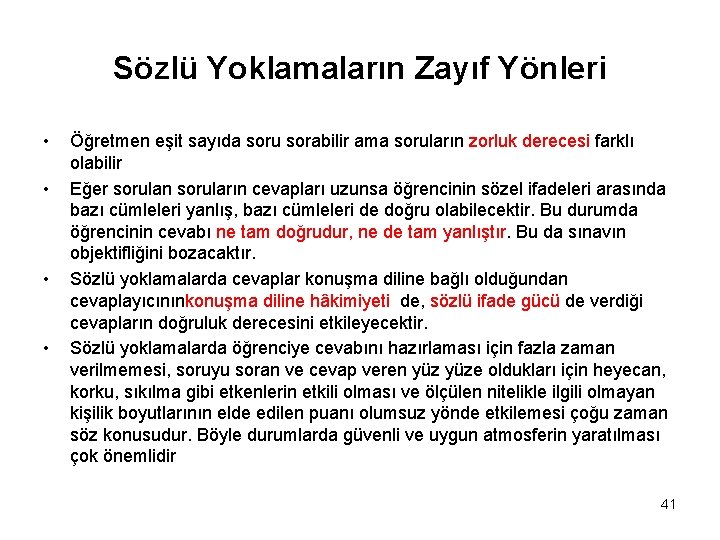 Sözlü Yoklamaların Zayıf Yönleri

• Öğretmen eşit sayıda soru sorabilir ama soruların zorluk derecesi farklı olabilir

• Eğer sorulan soruların cevapları uzunsa öğrencinin sözel ifadeleri arasında bazı cümleleri yanlış, bazı cümleleri de doğru olabilecektir. Bu durumda öğrencinin cevabı ne tam doğrudur, ne de tam yanlıştır. Bu da sınavın objektifliğini bozacaktır.

• Sözlü yoklamalarda cevaplar konuşma diline bağlı olduğundan cevaplayıcınınkonuşma diline hâkimiyeti de, sözlü ifade gücü de verdiği cevapların doğruluk derecesini etkileyecektir.

• Sözlü yoklamalarda öğrenciye cevabını hazırlaması için fazla zaman verilmemesi, soruyu soran ve cevap veren yüz yüze oldukları için heyecan, korku, sıkılma gibi etkenlerin etkili olması ve ölçülen nitelikle ilgili olmayan kişilik boyutlarının elde edilen puanı olumsuz yönde etkilemesi çoğu zaman söz konusudur. Böyle durumlarda güvenli ve uygun atmosferin yaratılması çok önemlidir

41